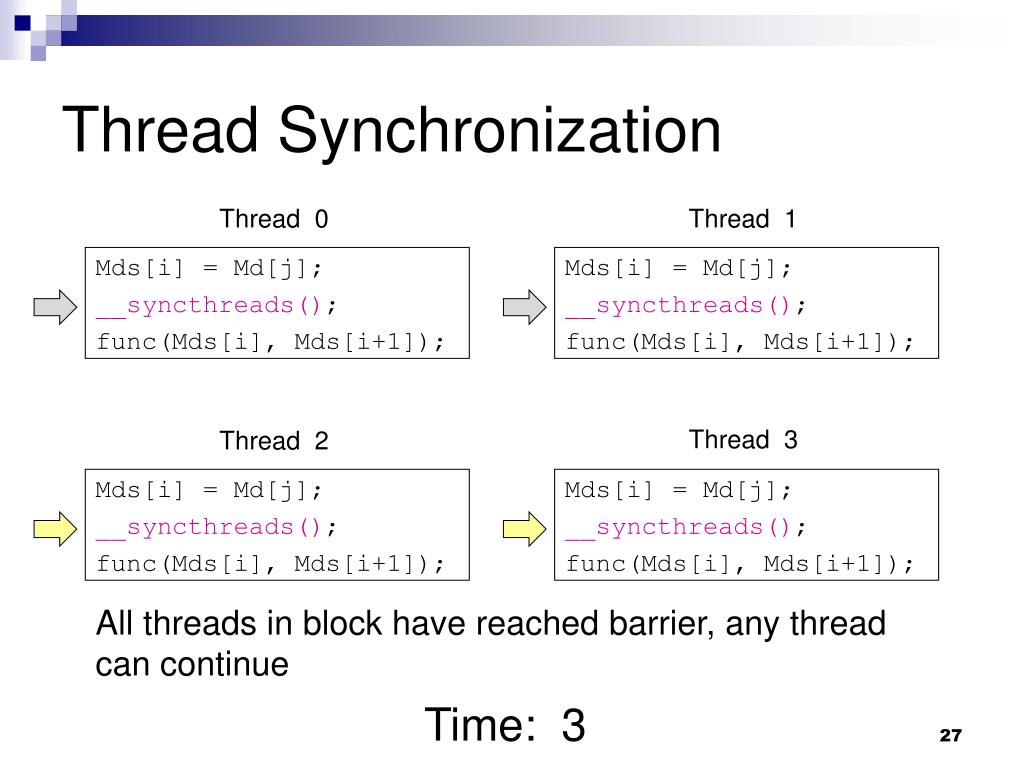 Thread Synchronization

Thread 0

Mds[i] = Md[j];
__syncthreads();
func(Mds[i], Mds[i+1]);

Thread 1

Mds[i] = Md[j];
__syncthreads();
func(Mds[i], Mds[i+1]);

Thread 2

Mds[i] = Md[j];
__syncthreads();
func(Mds[i], Mds[i+1]);

Thread 3

Mds[i] = Md[j];
__syncthreads();
func(Mds[i], Mds[i+1]);

All threads in block have reached barrier, any thread can continue

Time: 3

27